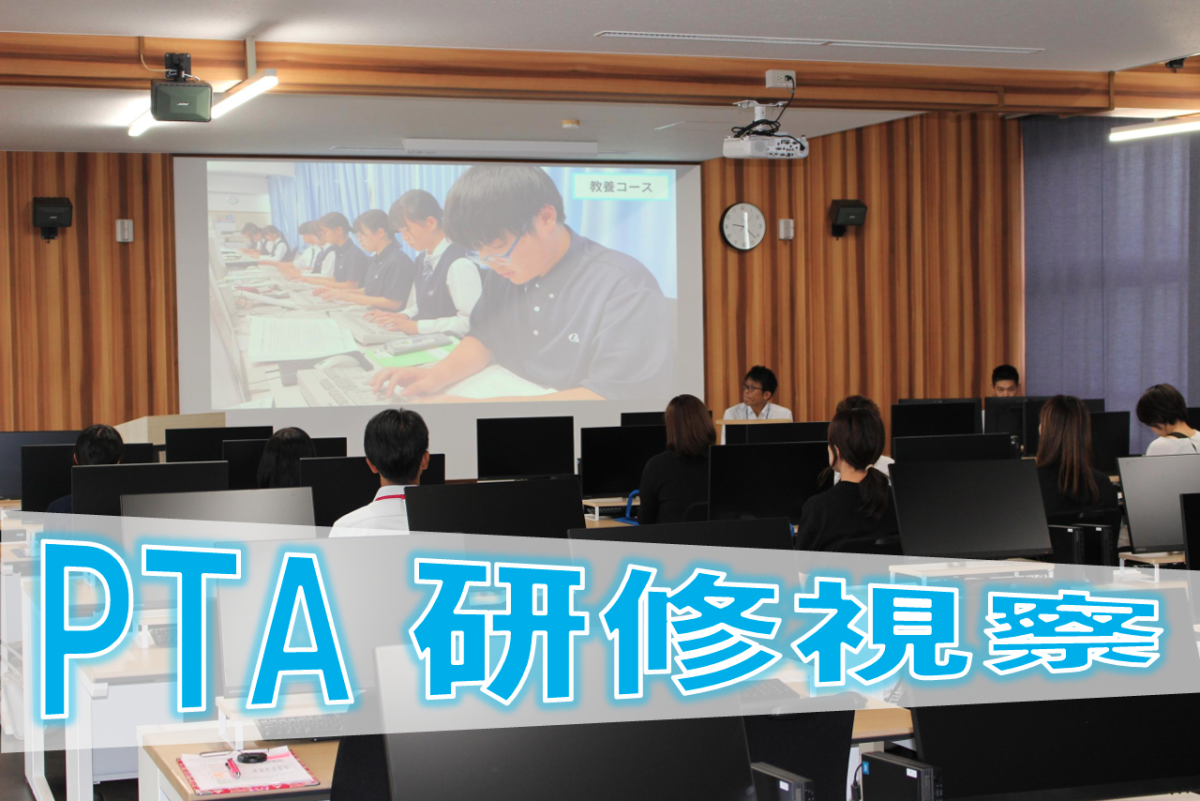 教養コース

PTA 研修視察